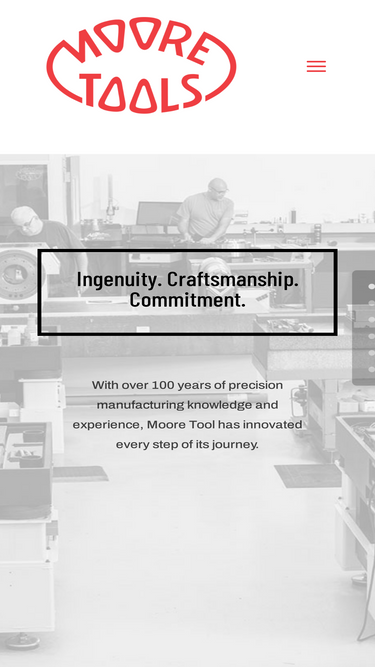 MOORE TOOLS

Ingenuity. Craftsmanship. Commitment.

With over 100 years of precision manufacturing knowledge and experience, Moore Tool has innovated every step of its journey.